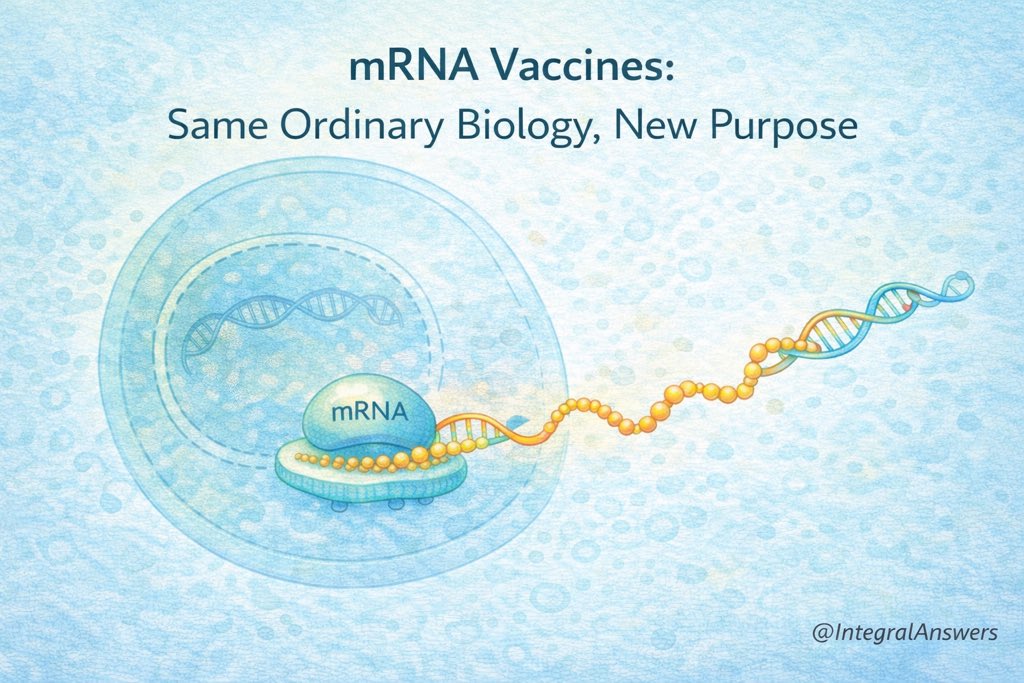 mRNA Vaccines:
Same Ordinary Biology, New Purpose

mRNA

@IntegralAnswers